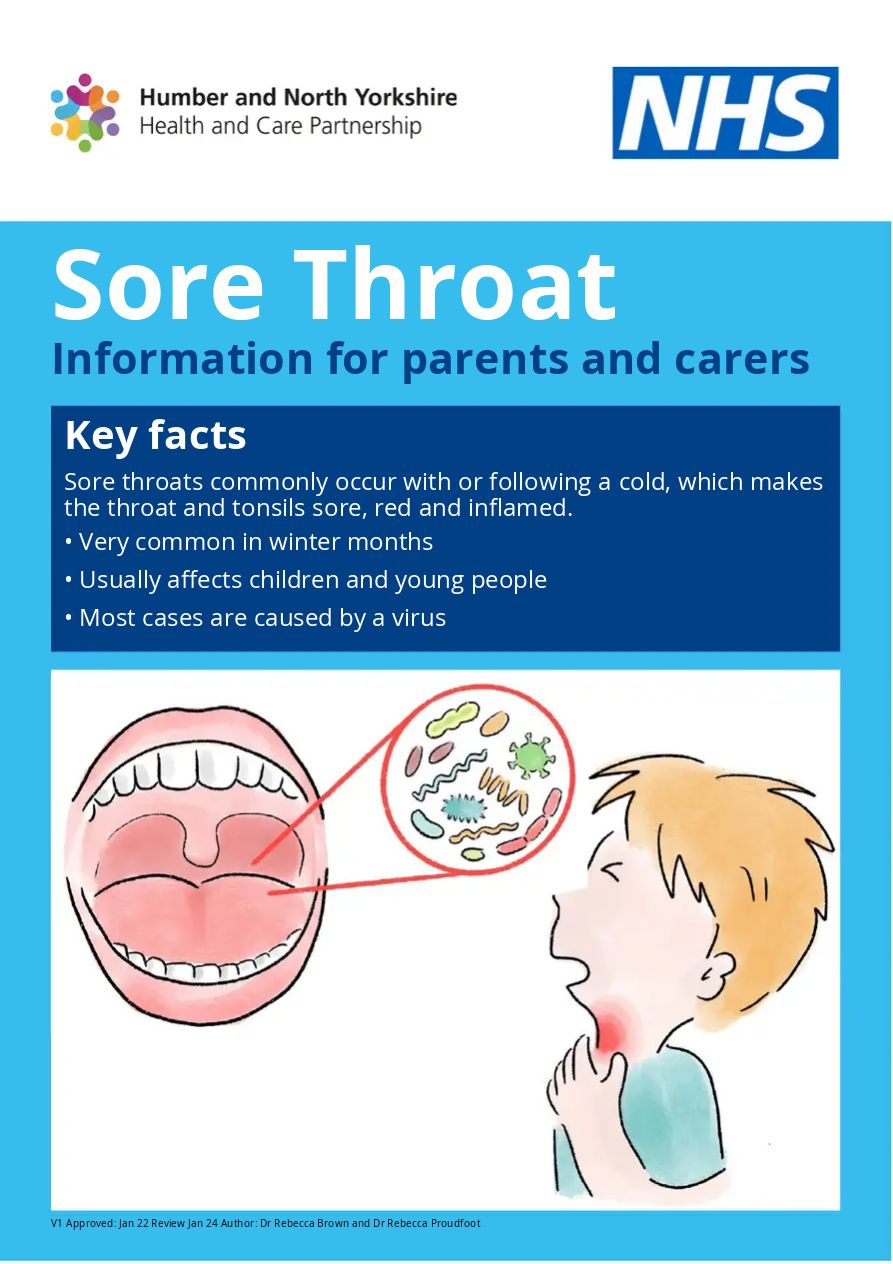 Humber and North Yorkshire
Health and Care Partnership

NHS

Sore Throat
Information for parents and carers

Key facts

Sore throats commonly occur with or following a cold, which makes the throat and tonsils sore, red and inflamed.

• Very common in winter months
• Usually affects children and young people
• Most cases are caused by a virus

V1 Approved: Jan 22 Review Jan 24 Author: Dr Rebecca Brown and Dr Rebecca Proudfoot